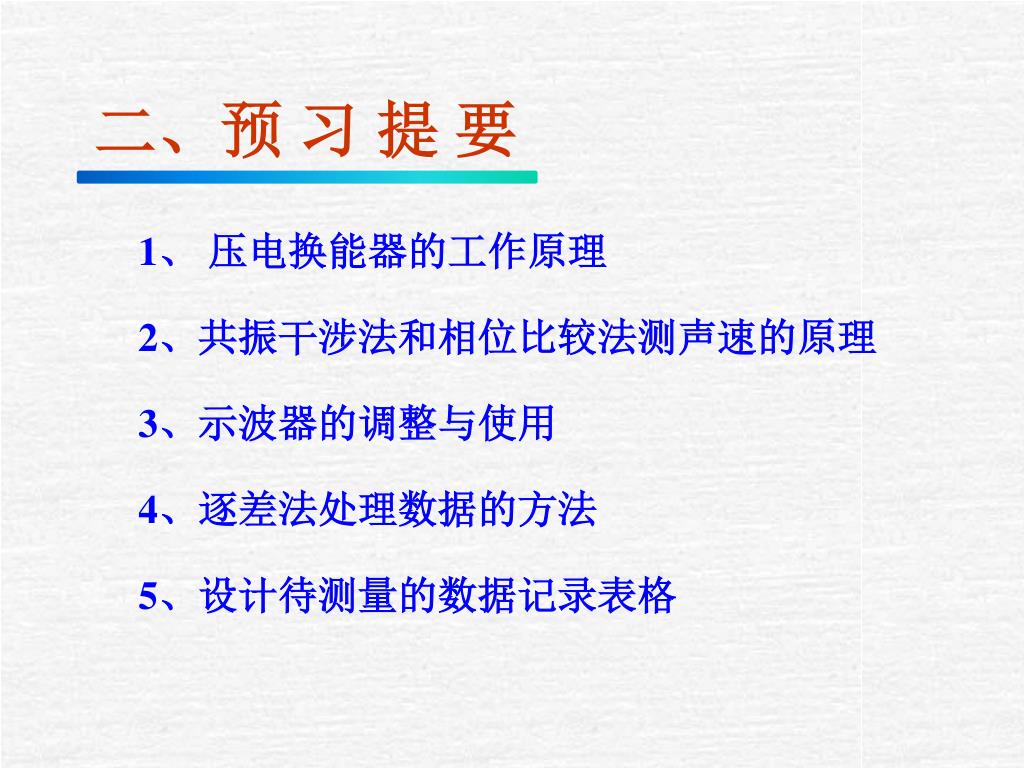 二、预 习 提 要

1、 压电换能器的工作原理

2、共振干涉法和相位比较法测声速的原理

3、示波器的调整与使用

4、逐差法处理数据的方法

5、设计待测量的数据记录表格